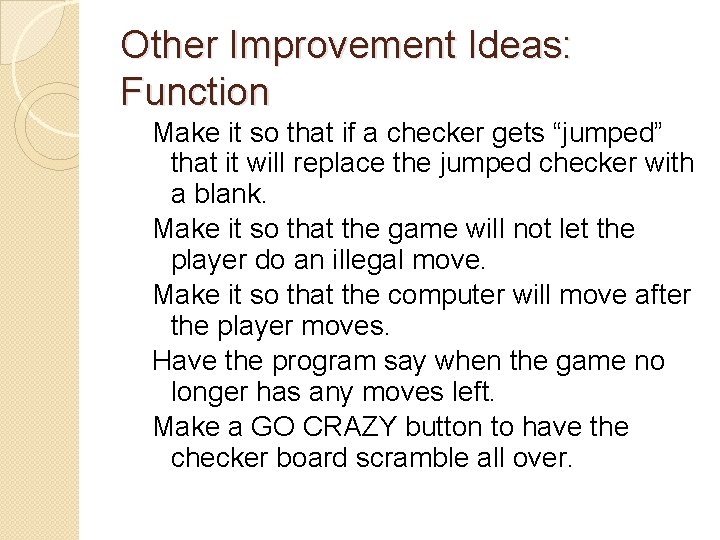 Other Improvement Ideas: Function

Make it so that if a checker gets “jumped” that it will replace the jumped checker with a blank.

Make it so that the game will not let the player do an illegal move.

Make it so that the computer will move after the player moves.

Have the program say when the game no longer has any moves left.

Make a GO CRAZY button to have the checker board scramble all over.